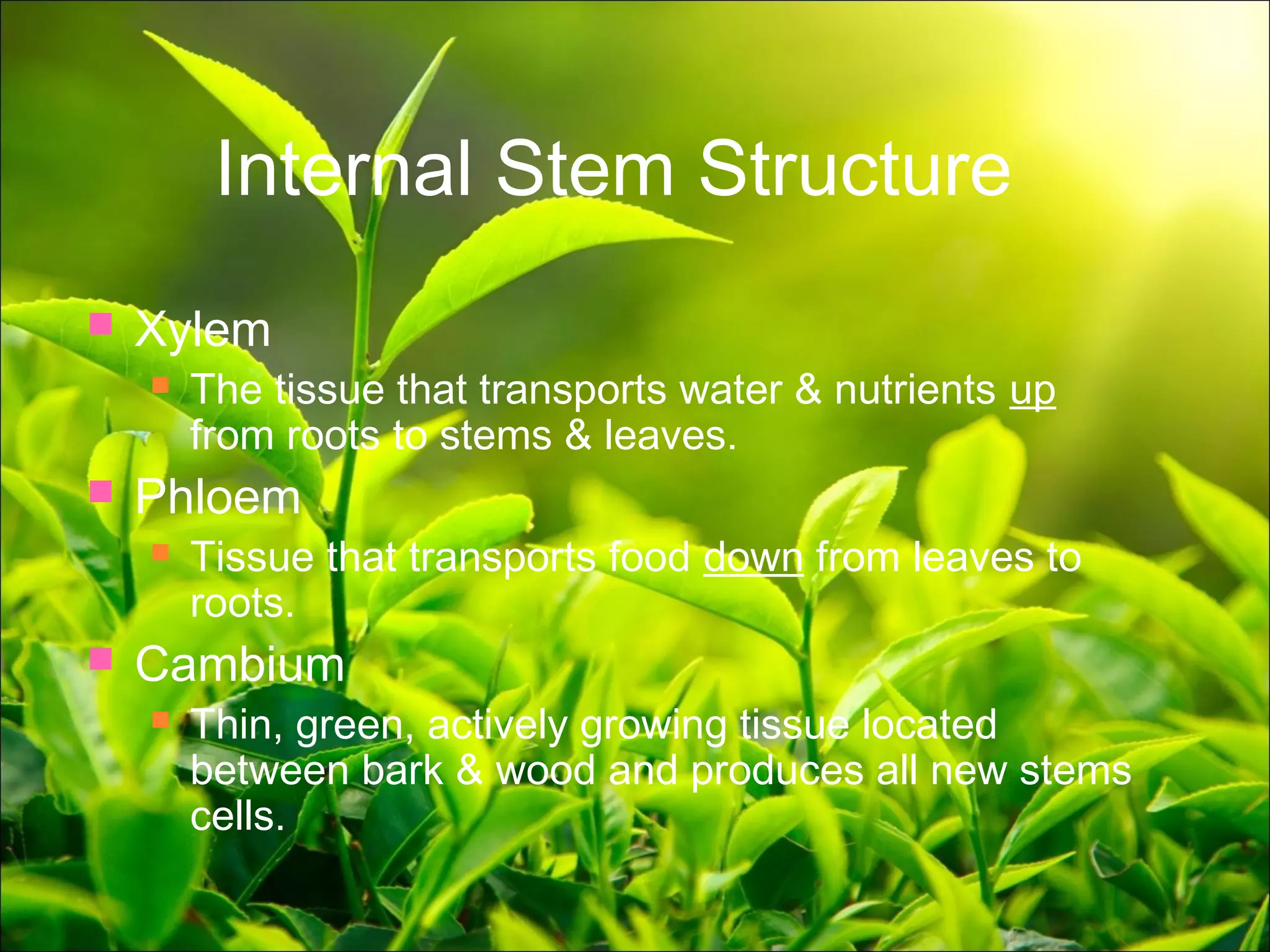 Internal Stem Structure

Xylem

The tissue that transports water & nutrients up from roots to stems & leaves.

Phloem

Tissue that transports food down from leaves to roots.

Cambium

Thin, green, actively growing tissue located between bark & wood and produces all new stems cells.